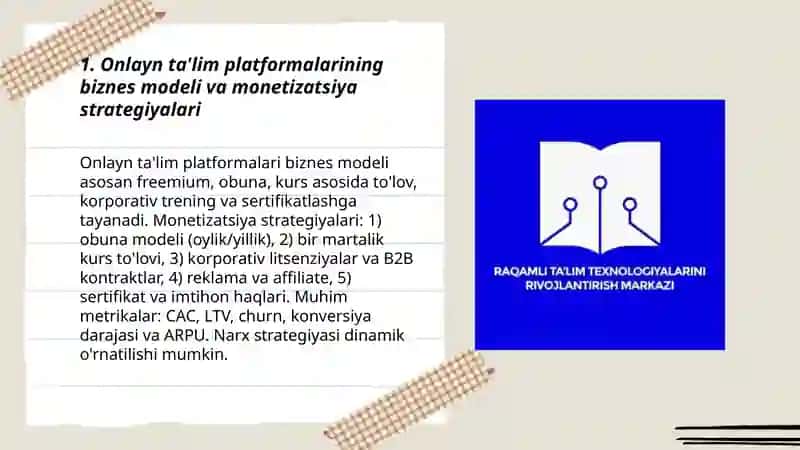 1. Onlayn ta'lim platformalarining biznes modeli va monetizatsiya strategiyalari

Onlayn ta'lim platformalari biznes modeli asosan freemium, obuna, kurs asosida to'lov, korporativ trening va sertifikatlashga tayanadi. Monetizatsiya strategiyalari: 1) obuna modeli (oylik/yillik), 2) bir martalik kurs to'lovi, 3) korporativ litsenziyalar va B2B kontraktlar, 4) reklama va affiliate, 5) sertifikat va imtihon haqlari. Muhim metrikalar: CAC, LTV, churn, konversiya darajasi va ARPU. Narx strategiyasi dinamik o'rnatilishi mumkin.

RAQAMLI TA'LIM TEXNOLOGIYALARINI RIVOJLANTIRISH MARKAZI